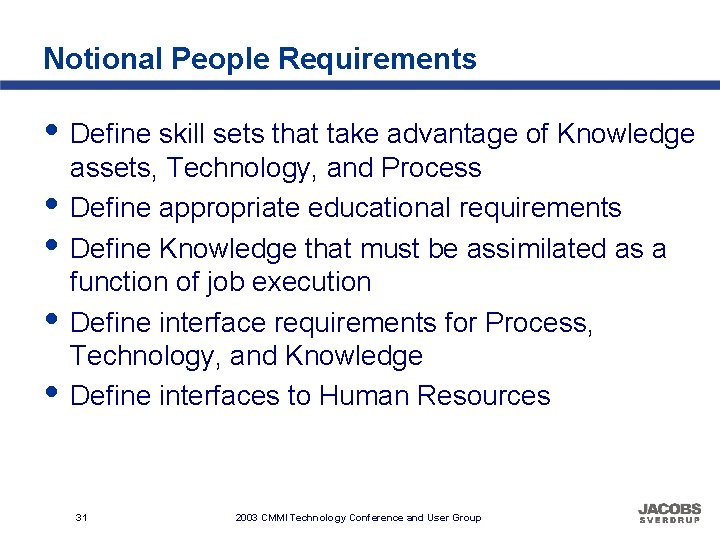 Notional People Requirements

• Define skill sets that take advantage of Knowledge assets, Technology, and Process
• Define appropriate educational requirements
• Define Knowledge that must be assimilated as a function of job execution
• Define interface requirements for Process, Technology, and Knowledge
• Define interfaces to Human Resources

31

2003 CMMI Technology Conference and User Group

JACOBS
SVERDRUP